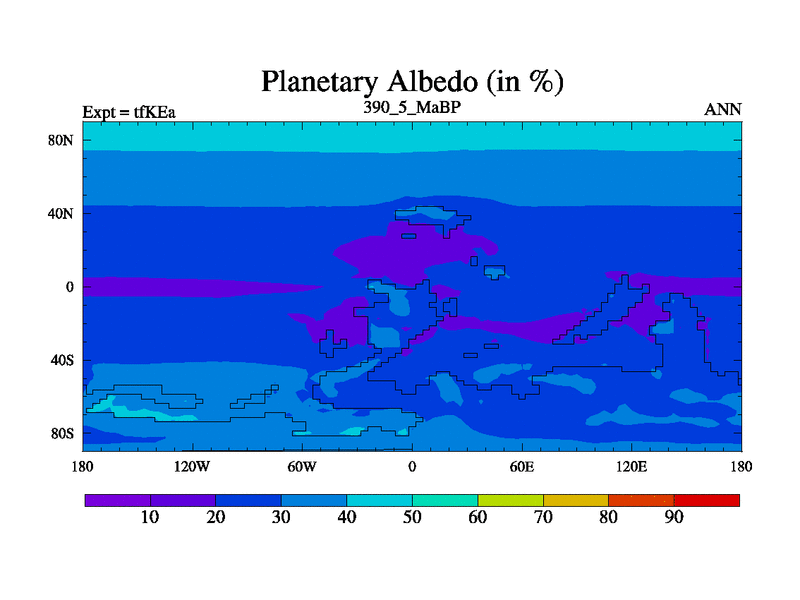 Planetary Albedo (in %)

Expt = tfKEa

390_5_MaBP

ANN

80N
40N
0
40S
80S

180
120W
60W
0
60E
120E
180

10
20
30
40
50
60
70
80
90